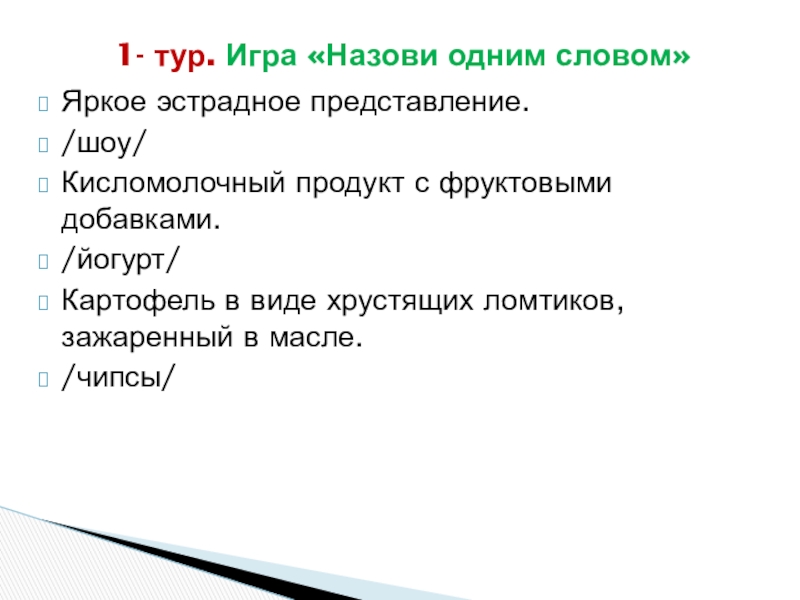 1- тур. Игра «Назови одним словом»

Яркое эстрадное представление.

/шоу/

Кисломолочный продукт с фруктовыми добавками.

/йогурт/

Картофель в виде хрустящих ломтиков, зажаренный в масле.

/чипсы/